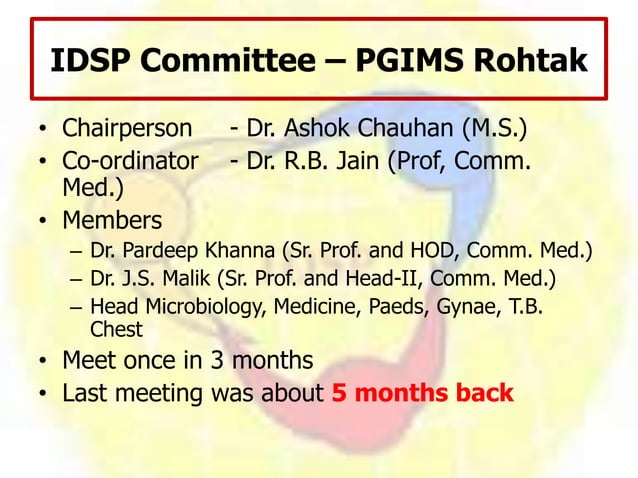 IDSP Committee – PGIMS Rohtak

• Chairperson - Dr. Ashok Chauhan (M.S.)
• Co-ordinator - Dr. R.B. Jain (Prof, Comm. Med.)
• Members
– Dr. Pardeep Khanna (Sr. Prof. and HOD, Comm. Med.)
– Dr. J.S. Malik (Sr. Prof. and Head-II, Comm. Med.)
– Head Microbiology, Medicine, Paeds, Gynae, T.B. Chest
• Meet once in 3 months
• Last meeting was about 5 months back